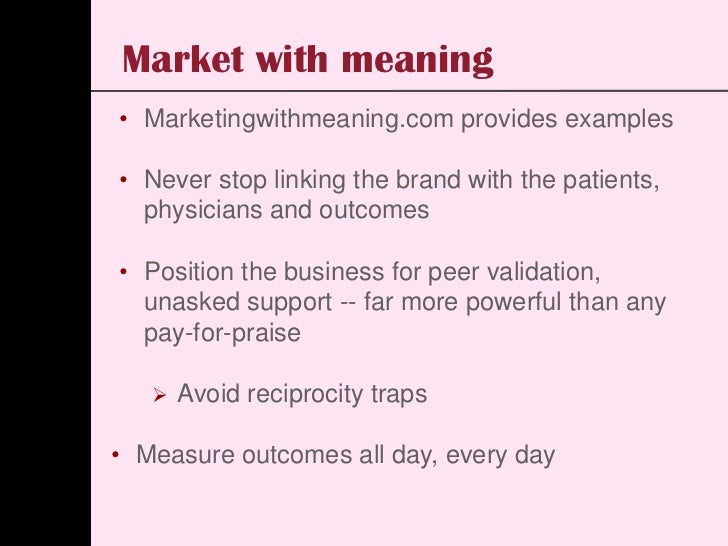 Market with meaning

• Marketingwithmeaning.com provides examples

• Never stop linking the brand with the patients, physicians and outcomes

• Position the business for peer validation, unasked support -- far more powerful than any pay-for-praise

➢ Avoid reciprocity traps

• Measure outcomes all day, every day